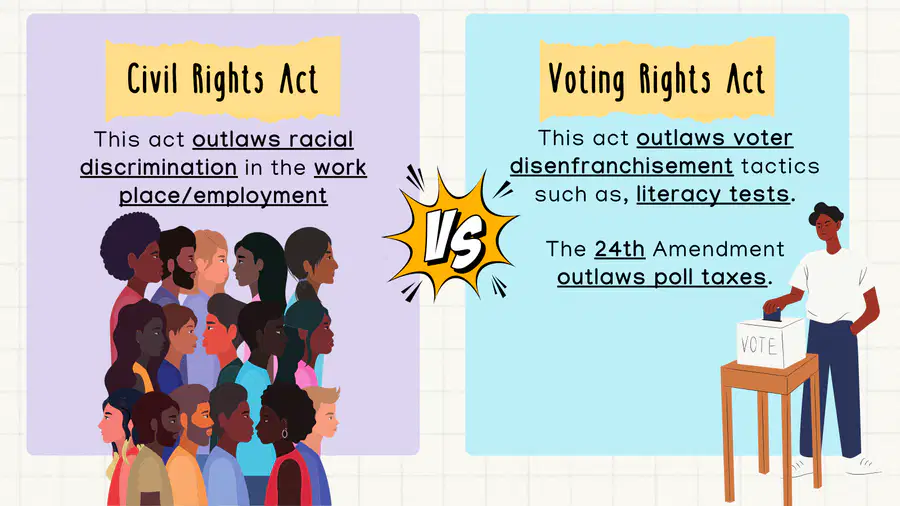 Civil Rights Act

This act outlaws racial discrimination in the work place/employment

VS

Voting Rights Act

This act outlaws voter disenfranchisement tactics such as, literacy tests.

The 24th Amendment outlaws poll taxes.

VOTE